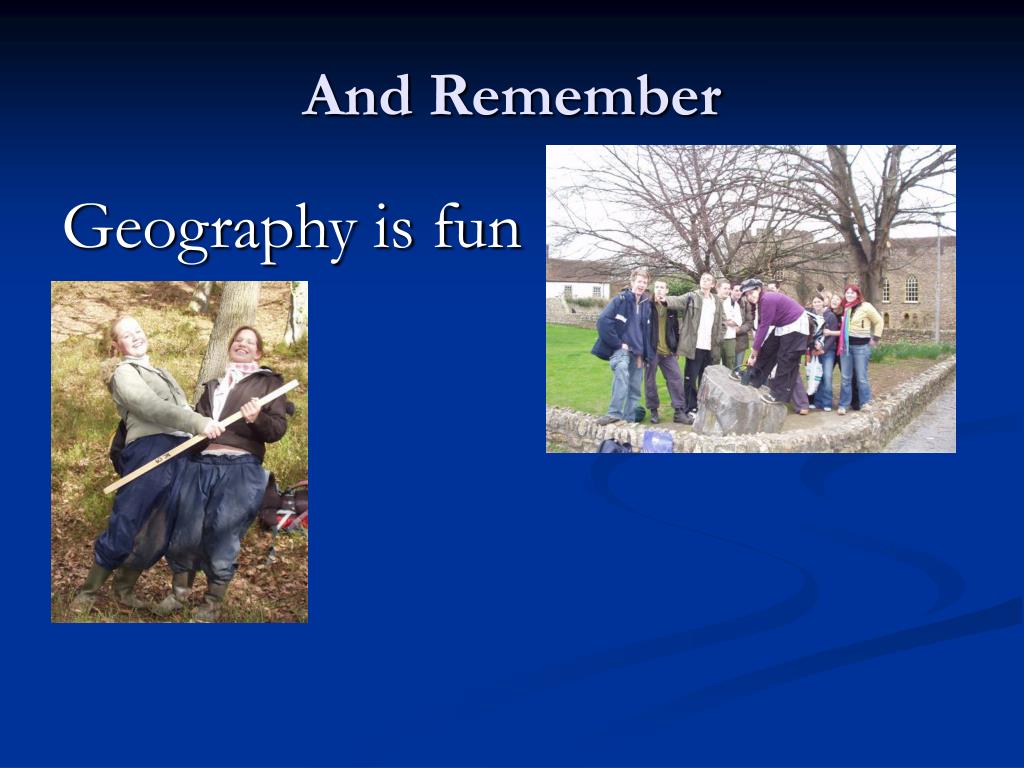 And Remember

Geography is fun